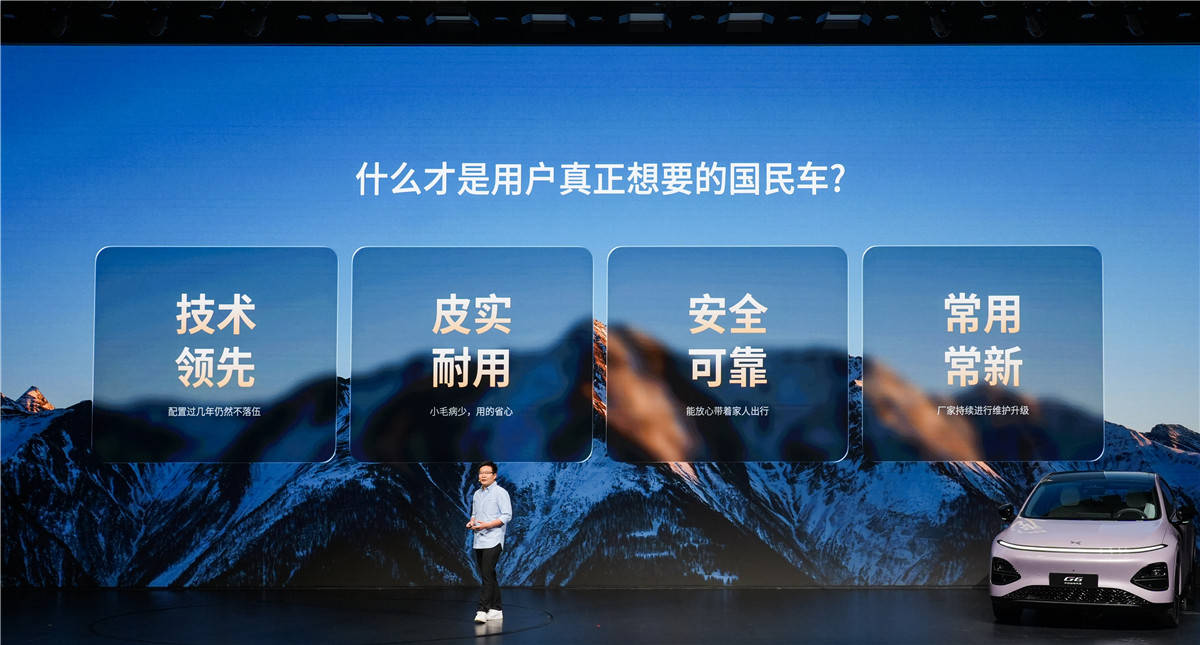 什么才是用户真正想要的国民车?

技术
领先
配置过几年仍然不落伍

皮实
耐用
小毛病少，用的省心

安全
可靠
能放心带着家人出行

常用
常新
厂家持续进行维护升级

G6